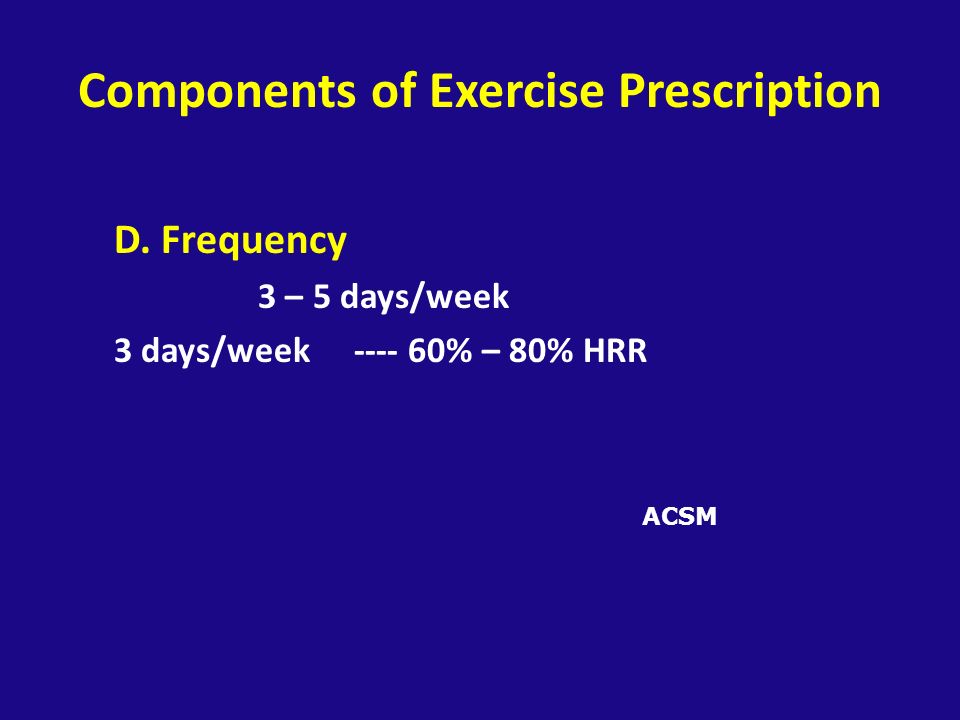 Components of Exercise Prescription

D. Frequency

3 – 5 days/week

3 days/week ---- 60% – 80% HRR

ACSM